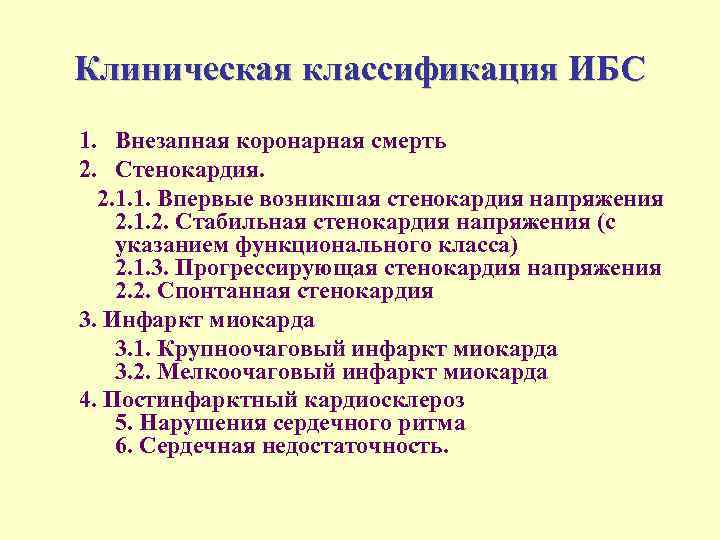 Клиническая классификация ИБС

1. Внезапная коронарная смерть
2. Стенокардия.
2.1.1. Впервые возникшая стенокардия напряжения
2.1.2. Стабильная стенокардия напряжения (с указанием функционального класса)
2.1.3. Прогрессирующая стенокардия напряжения
2.2. Спонтанная стенокардия
3. Инфаркт миокарда
3.1. Крупноочаговый инфаркт миокарда
3.2. Мелкоочаговый инфаркт миокарда
4. Постинфарктный кардиосклероз
5. Нарушения сердечного ритма
6. Сердечная недостаточность.